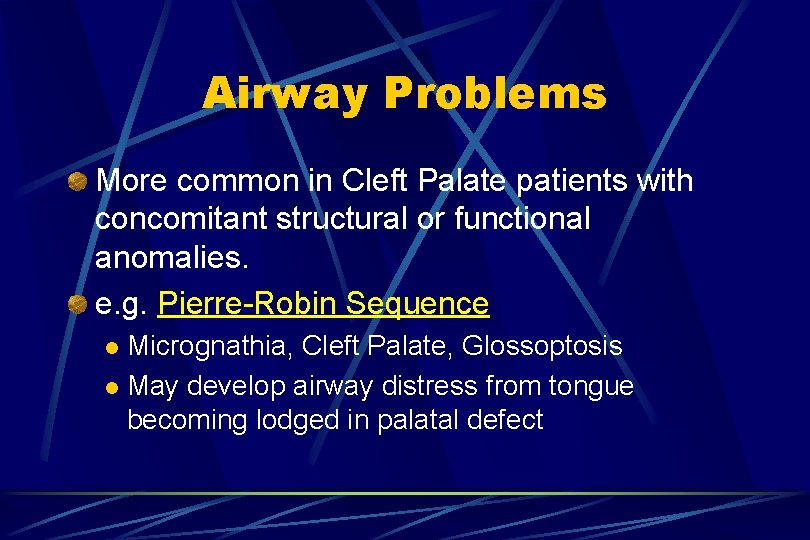 Airway Problems

More common in Cleft Palate patients with concomitant structural or functional anomalies.

e.g. Pierre-Robin Sequence

Micrognathia, Cleft Palate, Glossoptosis

May develop airway distress from tongue becoming lodged in palatal defect